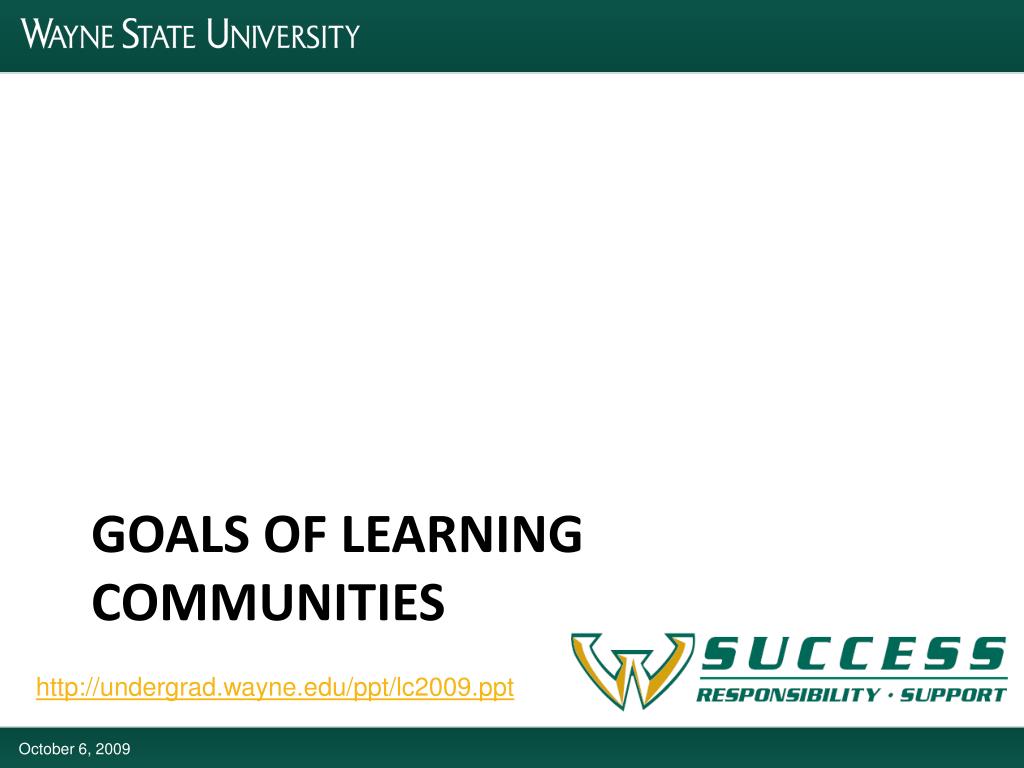 WAYNE STATE UNIVERSITY

GOALS OF LEARNING COMMUNITIES

http://undergrad.wayne.edu/ppt/lc2009.ppt

W SUCCESS
RESPONSIBILITY · SUPPORT

October 6, 2009